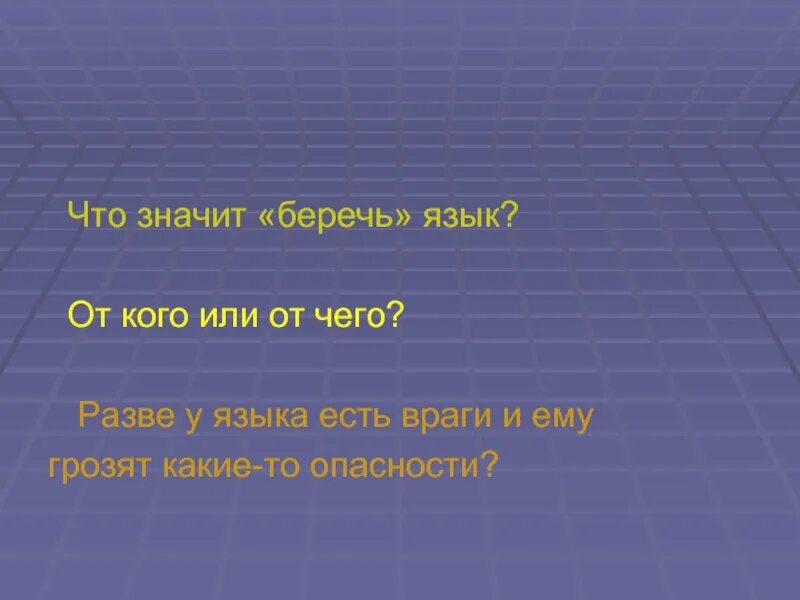 Что значит «беречь» язык?

От кого или от чего?

Разве у языка есть враги и ему грозят какие-то опасности?